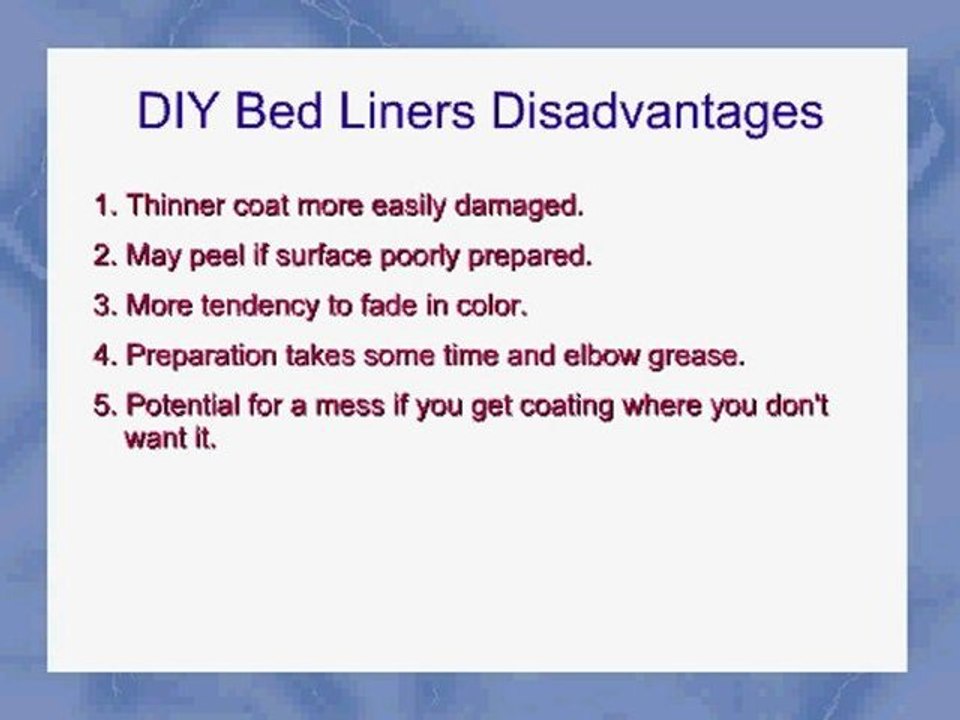 DIY Bed Liners Disadvantages

1. Thinner coat more easily damaged.

2. May peel if surface poorly prepared.

3. More tendency to fade in color.

4. Preparation takes some time and elbow grease.

5. Potential for a mess if you get coating where you don't want it.